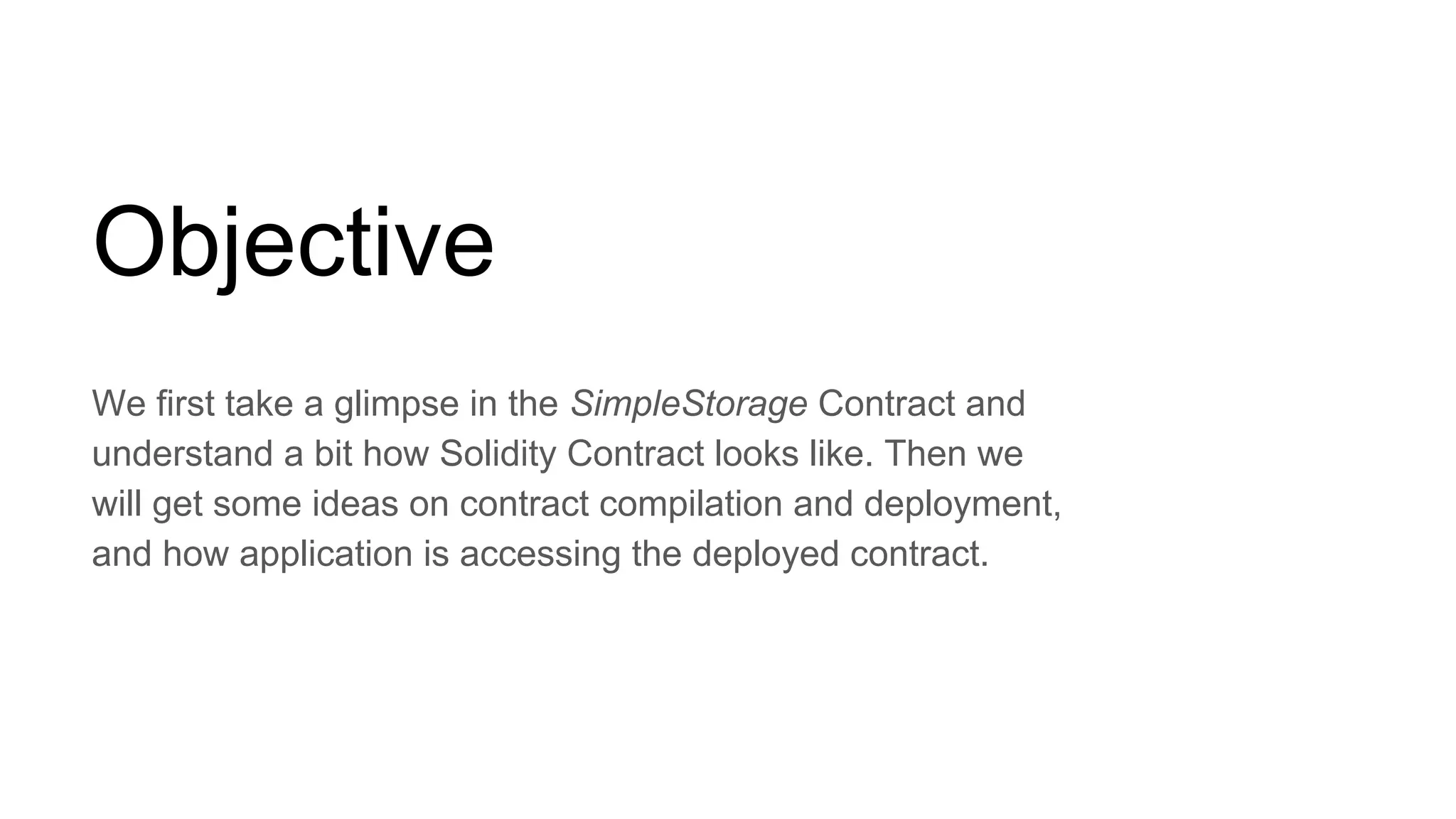 Objective

We first take a glimpse in the SimpleStorage Contract and understand a bit how Solidity Contract looks like. Then we will get some ideas on contract compilation and deployment, and how application is accessing the deployed contract.